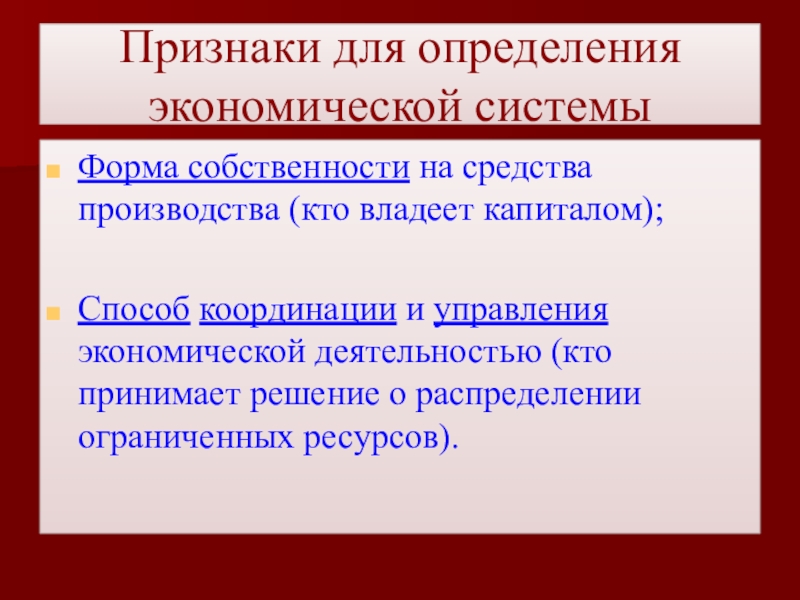 Признаки для определения экономической системы

Форма собственности на средства производства (кто владеет капиталом);

Способ координации и управления экономической деятельностью (кто принимает решение о распределении ограниченных ресурсов).